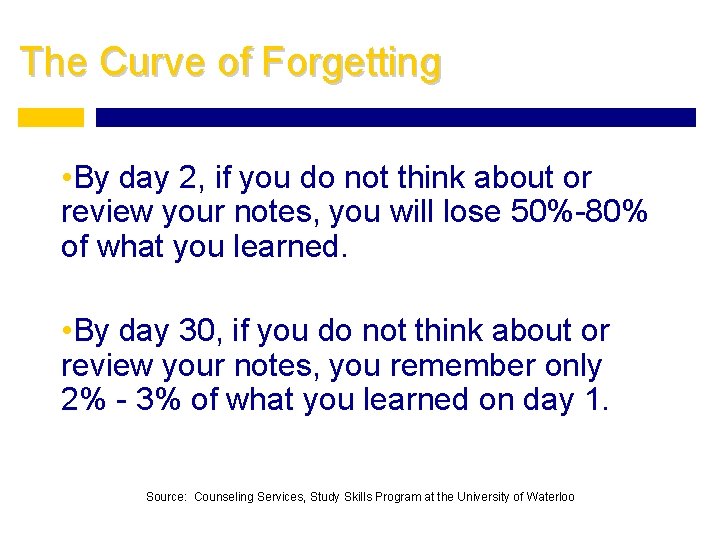 The Curve of Forgetting

•By day 2, if you do not think about or review your notes, you will lose 50%-80% of what you learned.

•By day 30, if you do not think about or review your notes, you remember only 2% - 3% of what you learned on day 1.

Source: Counseling Services, Study Skills Program at the University of Waterloo